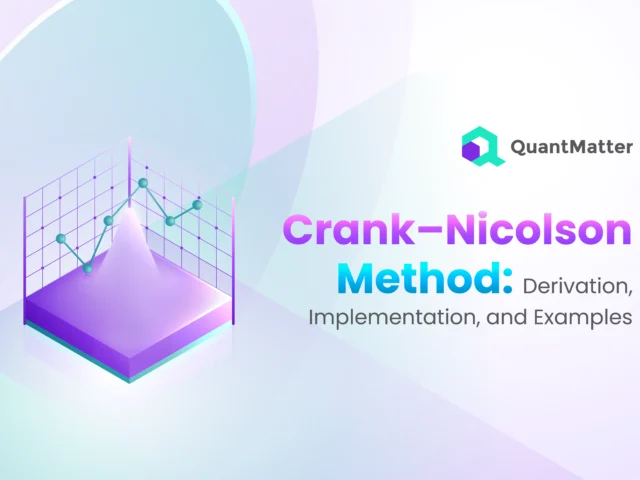 QuantMatter

Crank–Nicolson Method: Derivation, Implementation, and Examples